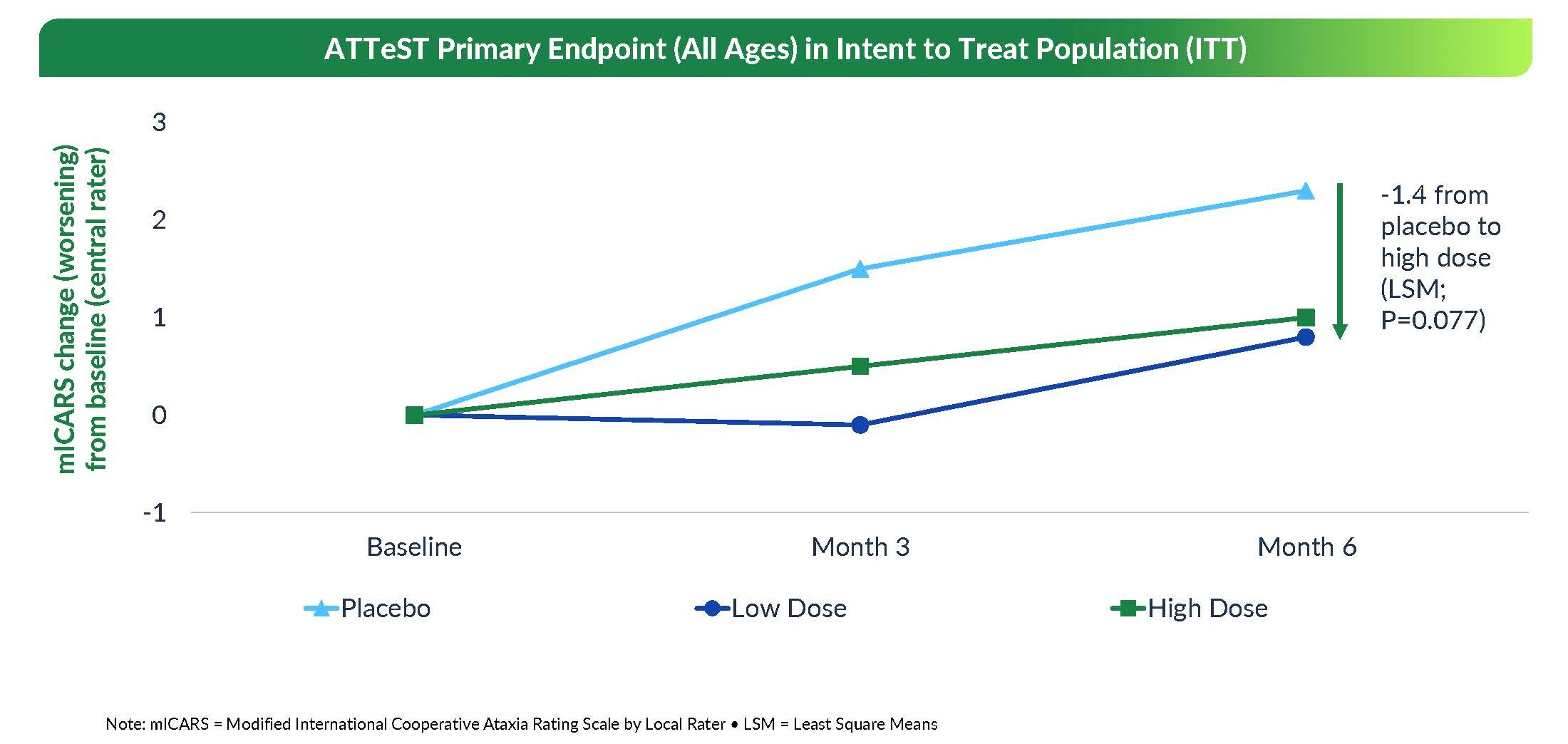 ATTeST Primary Endpoint (All Ages) in Intent to Treat Population (ITT)

mICARS change (worsening) from baseline (central rater)

3
2
1
0
-1

-1.4 from placebo to high dose (LSM; P=0.077)

Baseline
Month 3
Month 6

Placebo
Low Dose
High Dose

Note: mICARS = Modified International Cooperative Ataxia Rating Scale by Local Rater • LSM = Least Square Means